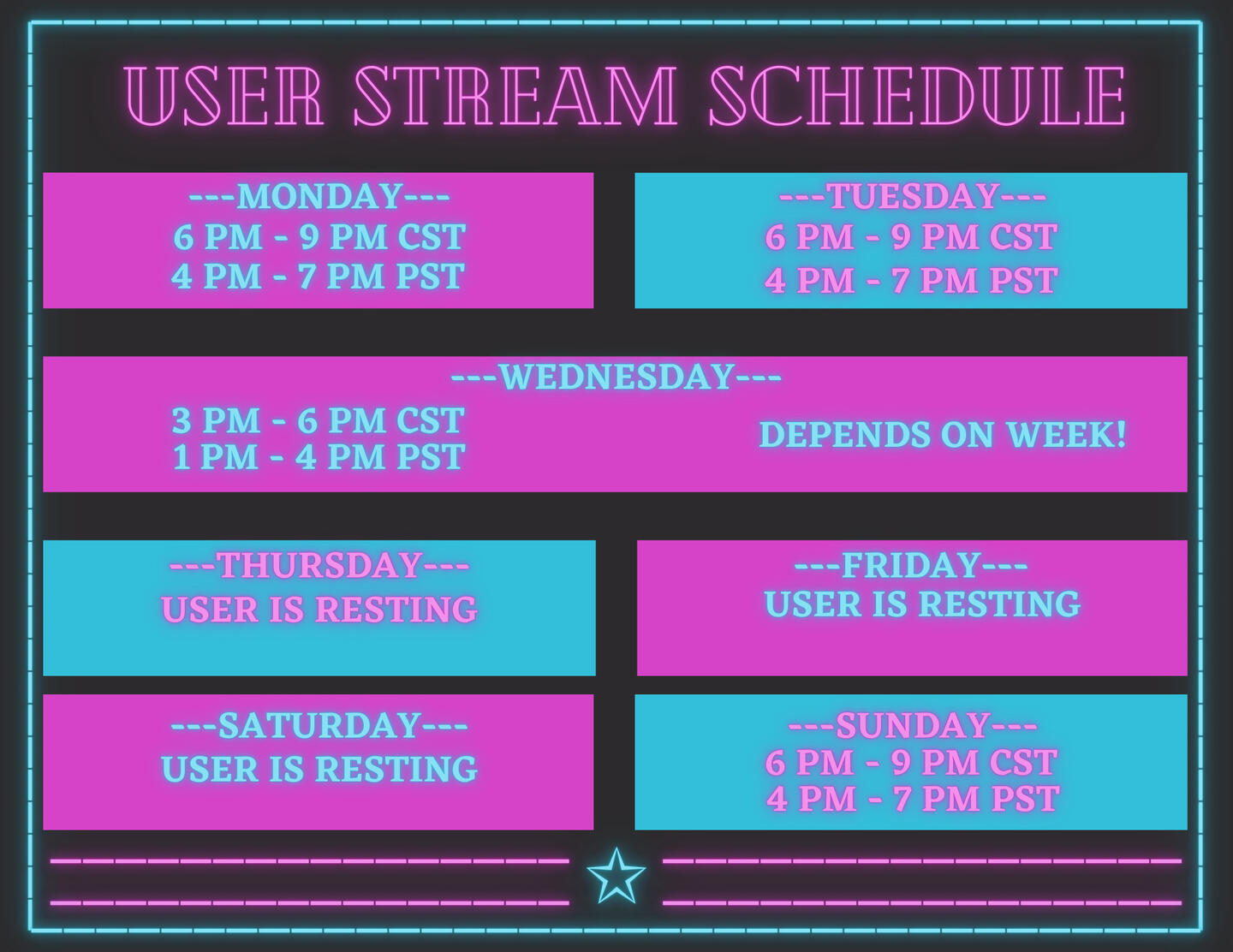 USER STREAM SCHEDULE

---MONDAY---
6 PM - 9 PM CST
4 PM - 7 PM PST

---TUESDAY---
6 PM - 9 PM CST
4 PM - 7 PM PST

---WEDNESDAY---
3 PM - 6 PM CST
1 PM - 4 PM PST
DEPENDS ON WEEK!

---THURSDAY---
USER IS RESTING

---FRIDAY---
USER IS RESTING

---SATURDAY---
USER IS RESTING

---SUNDAY---
6 PM - 9 PM CST
4 PM - 7 PM PST